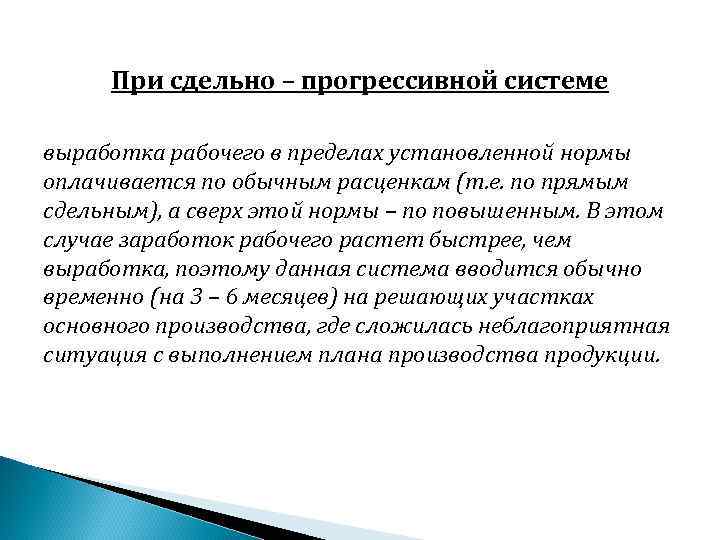 При сдельно – прогрессивной системе

выработка рабочего в пределах установленной нормы оплачивается по обычным расценкам (т.е. по прямым сдельным), а сверх этой нормы – по повышенным. В этом случае заработок рабочего растет быстрее, чем выработка, поэтому данная система вводится обычно временно (на 3 – 6 месяцев) на решающих участках основного производства, где сложилась неблагоприятная ситуация с выполнением плана производства продукции.